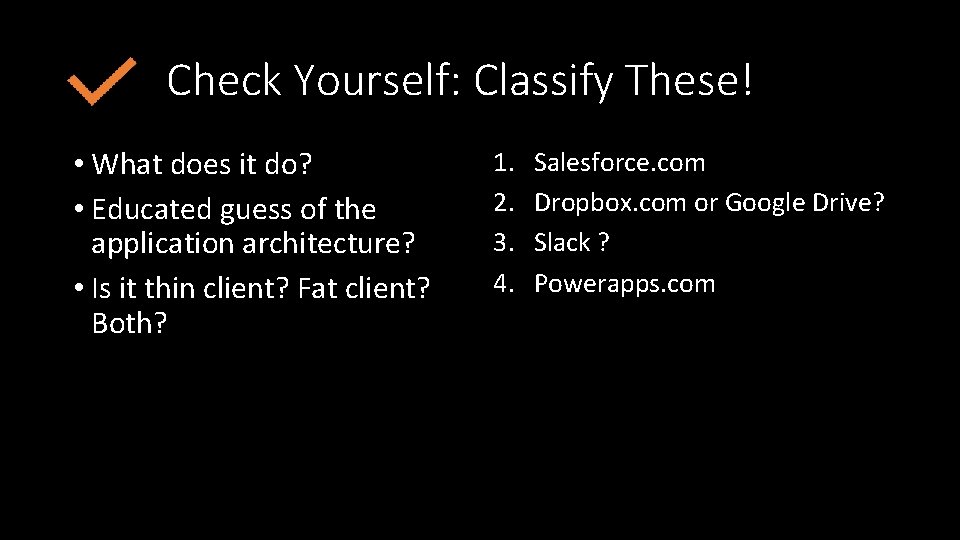 Check Yourself: Classify These!

• What does it do?
• Educated guess of the application architecture?
• Is it thin client? Fat client? Both?

1. Salesforce.com
2. Dropbox.com or Google Drive?
3. Slack ?
4. Powerapps.com